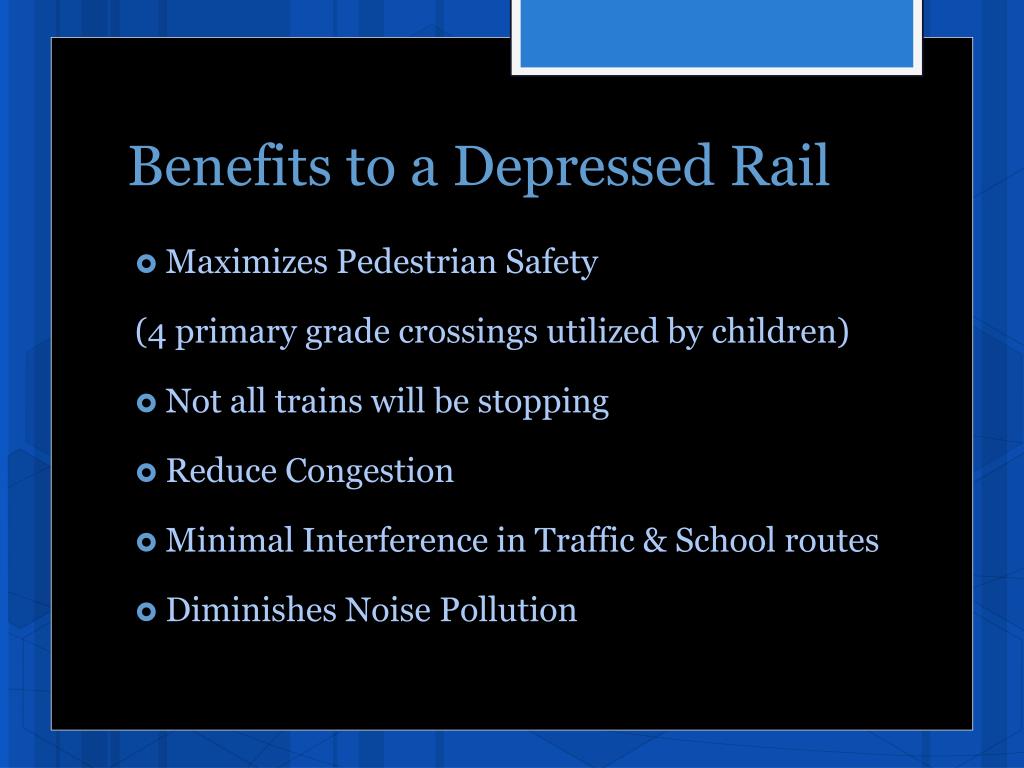 Benefits to a Depressed Rail

Maximizes Pedestrian Safety

(4 primary grade crossings utilized by children)

Not all trains will be stopping

Reduce Congestion

Minimal Interference in Traffic & School routes

Diminishes Noise Pollution